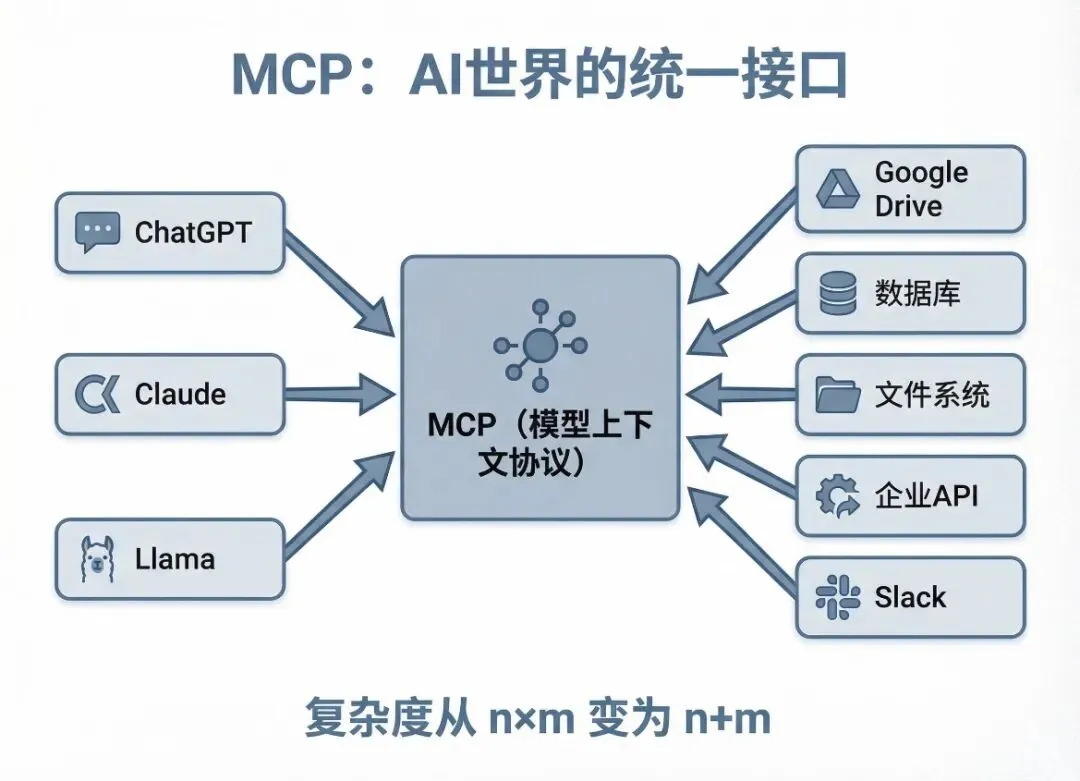 MCP：AI世界的统一接口

ChatGPT

Claude

Llama

MCP（模型上下文协议）

Google Drive

数据库

文件系统

企业API

Slack

复杂度从 n×m 变为 n+m